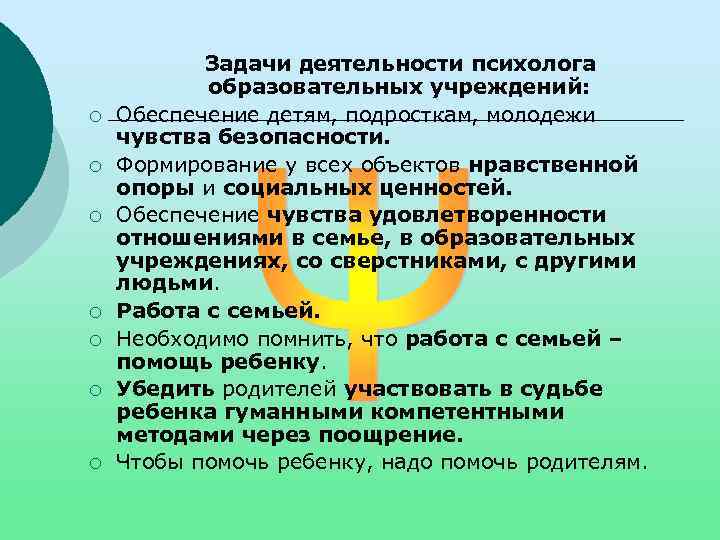 Задачи деятельности психолога образовательных учреждений:

○ Обеспечение детям, подросткам, молодежи чувства безопасности.
○ Формирование у всех объектов нравственной опоры и социальных ценностей.
○ Обеспечение чувства удовлетворенности отношениями в семье, в образовательных учреждениях, со сверстниками, с другими людьми.
○ Работа с семьей.
○ Необходимо помнить, что работа с семьей – помощь ребенку.
○ Убедить родителей участвовать в судьбе ребенка гуманными компетентными методами через поощрение.
○ Чтобы помочь ребенку, надо помочь родителям.